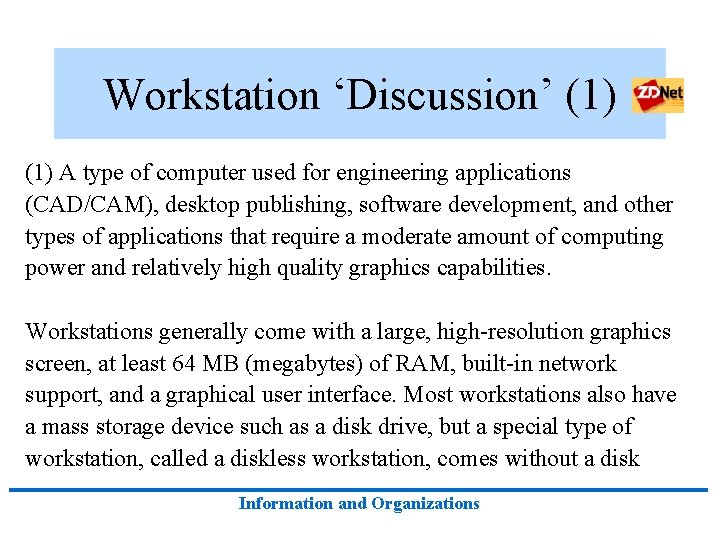 Workstation ‘Discussion’ (1)

ZDNet

(1) A type of computer used for engineering applications (CAD/CAM), desktop publishing, software development, and other types of applications that require a moderate amount of computing power and relatively high quality graphics capabilities.

Workstations generally come with a large, high-resolution graphics screen, at least 64 MB (megabytes) of RAM, built-in network support, and a graphical user interface. Most workstations also have a mass storage device such as a disk drive, but a special type of workstation, called a diskless workstation, comes without a disk

Information and Organizations